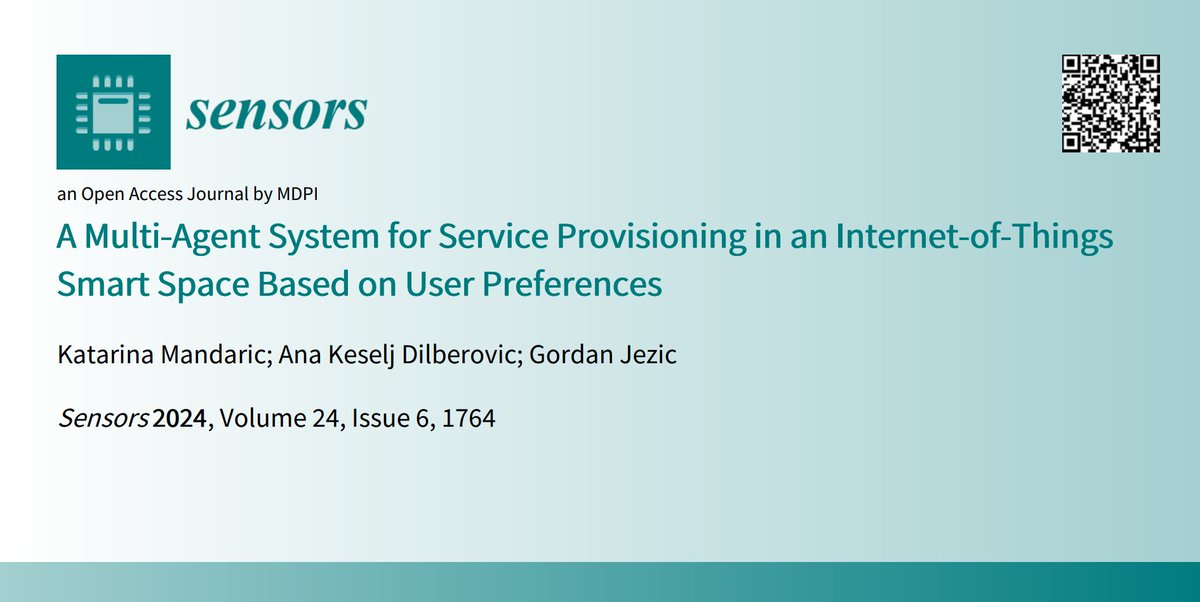 sensors

an Open Access Journal by MDPI

A Multi-Agent System for Service Provisioning in an Internet-of-Things Smart Space Based on User Preferences

Katarina Mandaric; Ana Keselj Dilberovic; Gordan Jezic

Sensors 2024, Volume 24, Issue 6, 1764